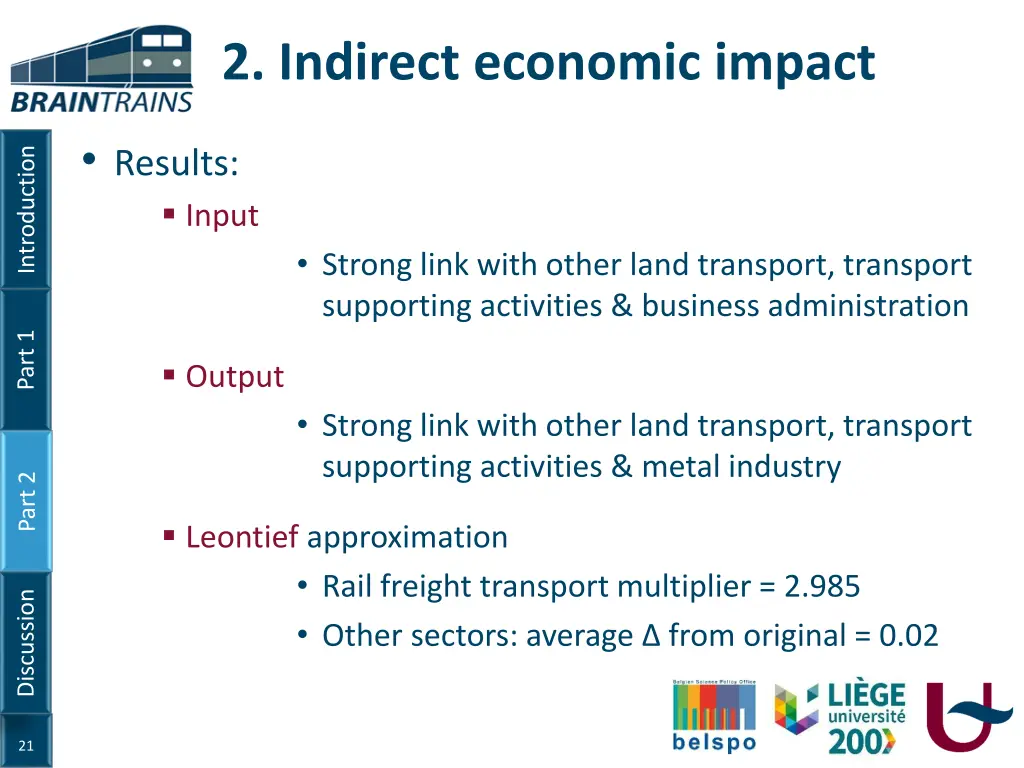 BRAINTRAINS

2. Indirect economic impact

Introduction

Part 1

Part 2

Discussion

21

• Results:

▪ Input

• Strong link with other land transport, transport supporting activities & business administration

▪ Output

• Strong link with other land transport, transport supporting activities & metal industry

▪ Leontief approximation

• Rail freight transport multiplier = 2.985

• Other sectors: average Δ from original = 0.02

Belgian Science Policy Office
belspo

LIÈGE université
200